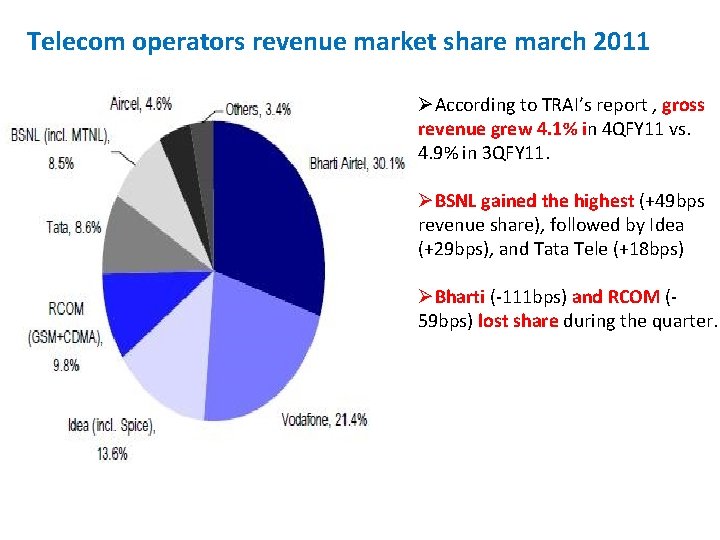 Telecom operators revenue market share march 2011

Aircel, 4.6%
Others, 3.4%
BSNL (incl. MTNL), 8.5%
Bharti Airtel, 30.1%
Tata, 8.6%
RCOM (GSM+CDMA), 9.8%
Idea (incl. Spice), 13.6%
Vodafone, 21.4%

➢According to TRAI's report , gross revenue grew 4.1% in 4QFY11 vs. 4.9% in 3QFY11.

➢BSNL gained the highest (+49bps revenue share), followed by Idea (+29bps), and Tata Tele (+18bps)

➢Bharti (-111bps) and RCOM (-59bps) lost share during the quarter.